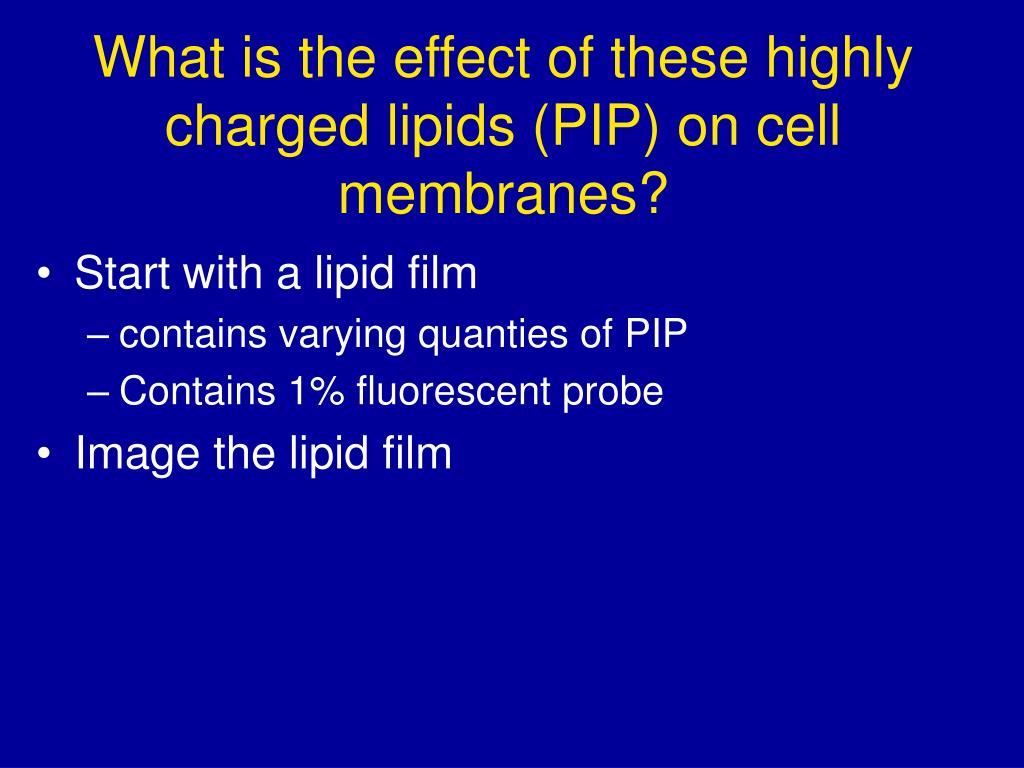 What is the effect of these highly charged lipids (PIP) on cell membranes?

• Start with a lipid film
– contains varying quanties of PIP
– Contains 1% fluorescent probe
• Image the lipid film